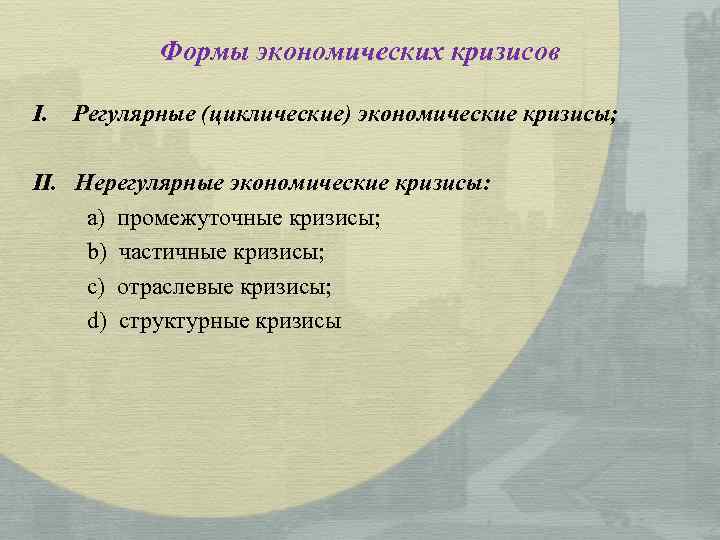 Формы экономических кризисов

I. Регулярные (циклические) экономические кризисы;

II. Нерегулярные экономические кризисы:

a) промежуточные кризисы;

b) частичные кризисы;

c) отраслевые кризисы;

d) структурные кризисы